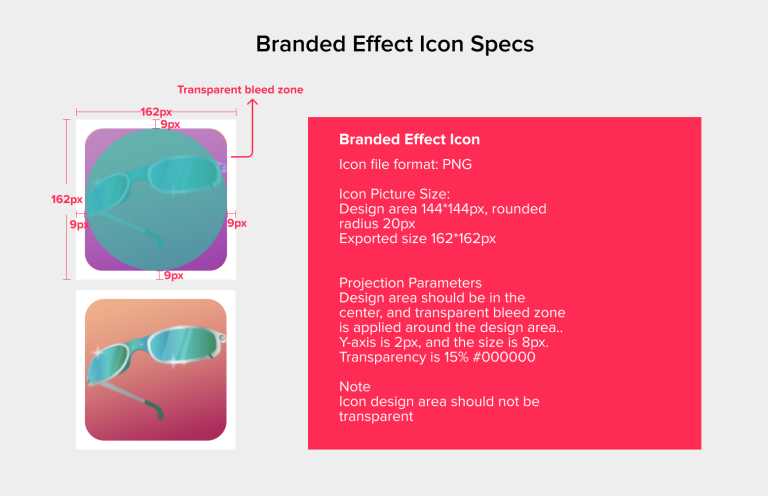 Branded Effect Icon Specs

Transparent bleed zone

162px

9px

162px

9px

9px

9px

Branded Effect Icon

Icon file format: PNG

Icon Picture Size:
Design area 144*144px, rounded radius 20px
Exported size 162*162px

Projection Parameters
Design area should be in the center, and transparent bleed zone is applied around the design area..
Y-axis is 2px, and the size is 8px.
Transparency is 15% #000000

Note
Icon design area should not be transparent